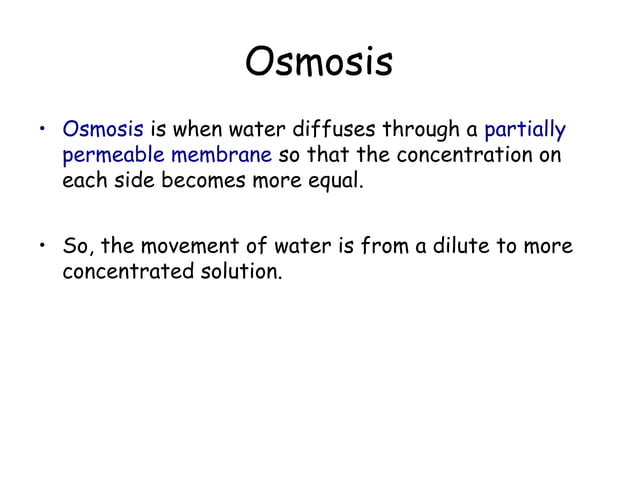 Osmosis

• Osmosis is when water diffuses through a partially permeable membrane so that the concentration on each side becomes more equal.

• So, the movement of water is from a dilute to more concentrated solution.